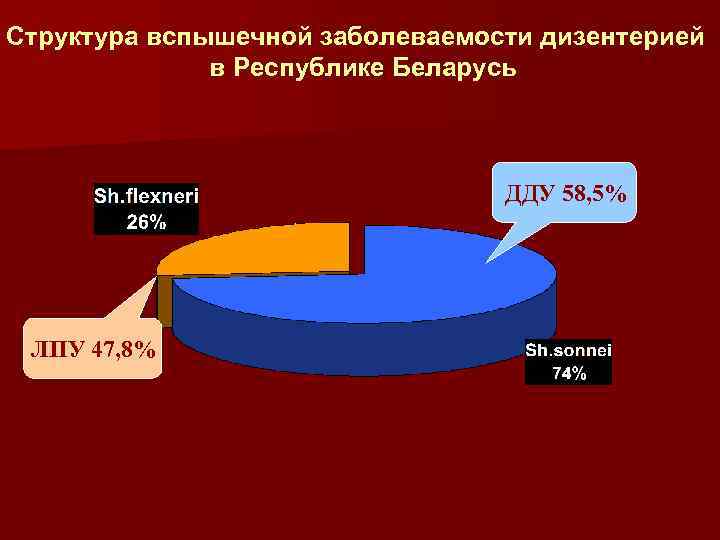 Структура вспышечной заболеваемости дизентерией в Республике Беларусь

Sh.flexneri
26%

ДДУ 58,5%

ЛПУ 47,8%

Sh.sonnei
74%